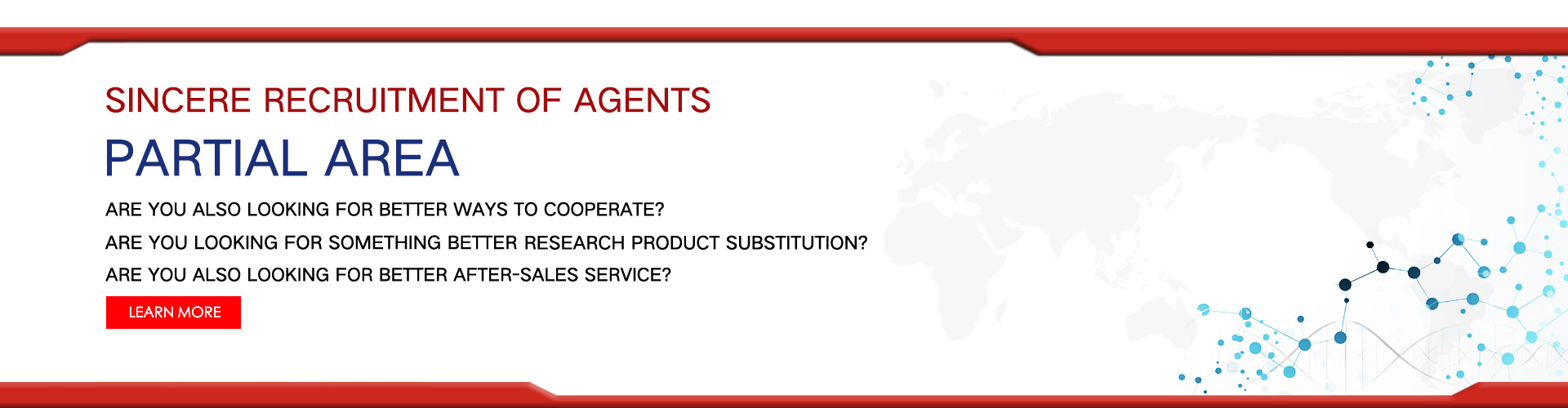 SINCERE RECRUITMENT OF AGENTS

PARTIAL AREA

ARE YOU ALSO LOOKING FOR BETTER WAYS TO COOPERATE?

ARE YOU LOOKING FOR SOMETHING BETTER RESEARCH PRODUCT SUBSTITUTION?

ARE YOU ALSO LOOKING FOR BETTER AFTER-SALES SERVICE?

LEARN MORE